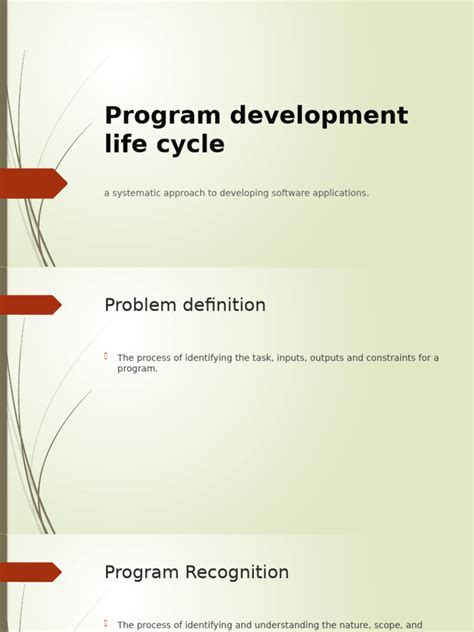 Program development life cycle

a systematic approach to developing software applications.

Problem definition

The process of identifying the task, inputs, outputs and constraints for a program.

Program Recognition

The process of identifying and understanding the nature, scope, and